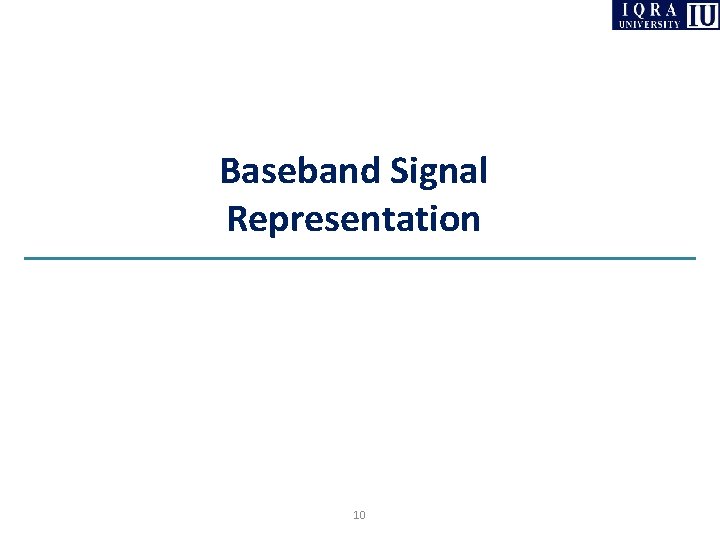 IQRA UNIVERSITY IU

Baseband Signal Representation

10